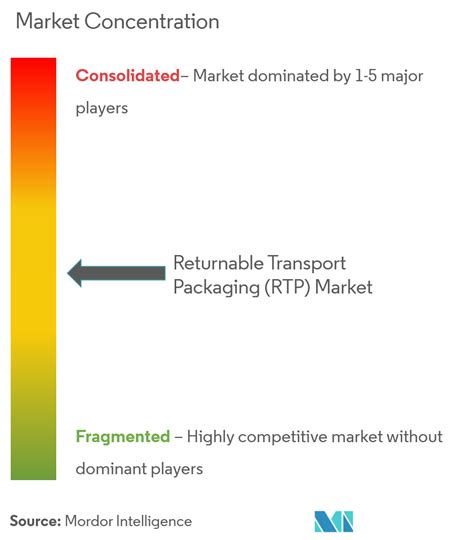 Market Concentration

Consolidated– Market dominated by 1-5 major players

Returnable Transport Packaging (RTP) Market

Fragmented – Highly competitive market without dominant players

Source: Mordor Intelligence